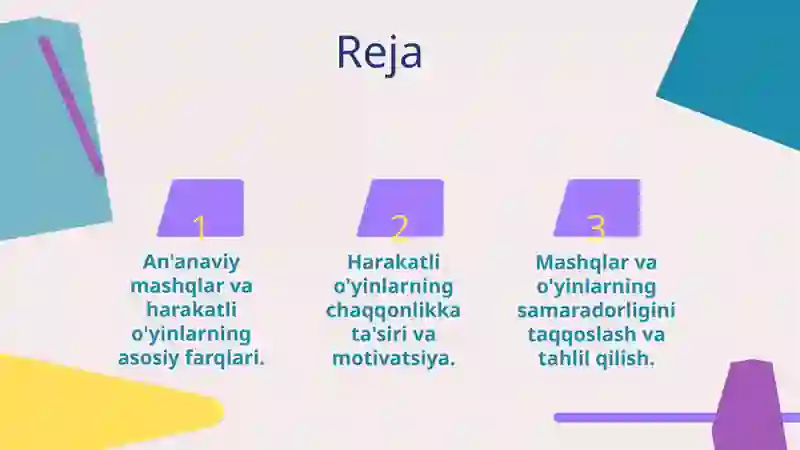 Reja

1

An'anaviy mashqlar va harakatli o'yinlarning asosiy farqlari.

2

Harakatli o'yinlarning chaqqonlikka ta'siri va motivatsiya.

3

Mashqlar va o'yinlarning samaradorligini taqqoslash va tahlil qilish.